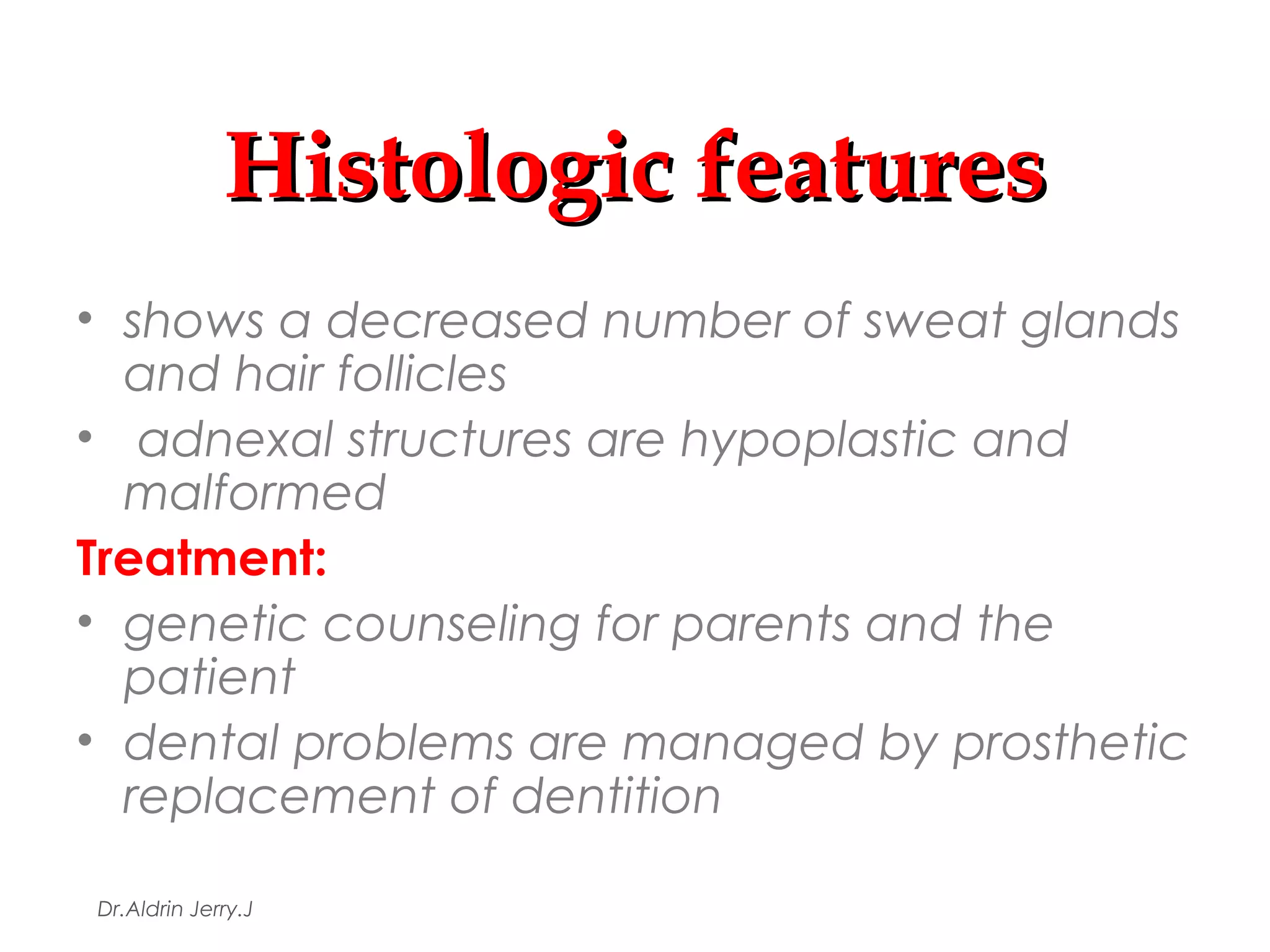 Histologic features

• shows a decreased number of sweat glands and hair follicles
• adnexal structures are hypoplastic and malformed

Treatment:

• genetic counseling for parents and the patient
• dental problems are managed by prosthetic replacement of dentition

Dr.Aldrin Jerry.J